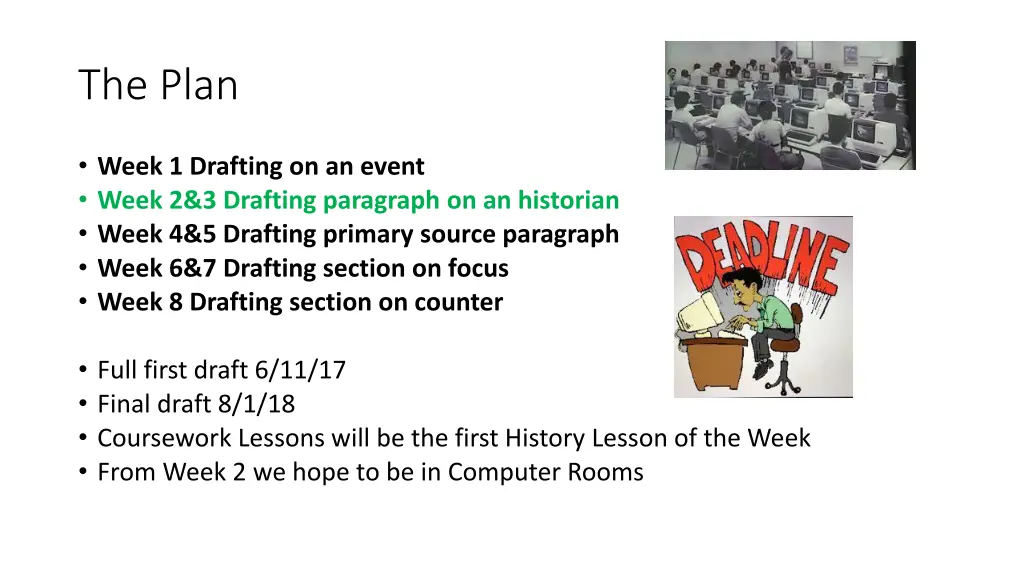 The Plan

• Week 1 Drafting on an event
• Week 2&3 Drafting paragraph on an historian
• Week 4&5 Drafting primary source paragraph
• Week 6&7 Drafting section on focus
• Week 8 Drafting section on counter

• Full first draft 6/11/17
• Final draft 8/1/18
• Coursework Lessons will be the first History Lesson of the Week
• From Week 2 we hope to be in Computer Rooms

DEADLINE